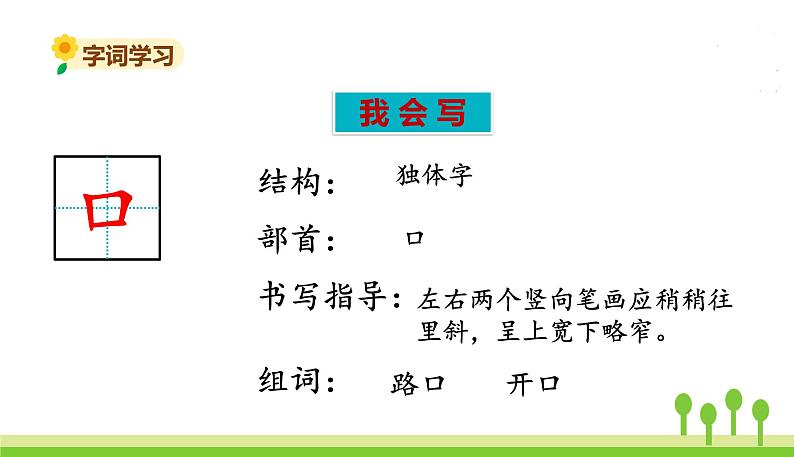 字词学习

我会写

口

结构： 独体字

部首： 口

书写指导：左右两个竖向笔画应稍稍往里斜，呈上宽下略窄。

组词： 路口 开口